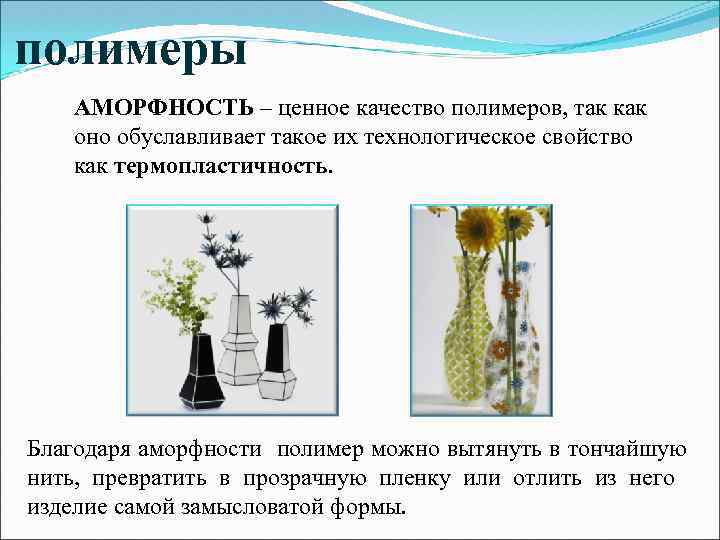 полимеры

АМОРФНОСТЬ – ценное качество полимеров, так как оно обуславливает такое их технологическое свойство как термопластичность.

Благодаря аморфности полимер можно вытянуть в тончайшую нить, превратить в прозрачную пленку или отлить из него изделие самой замысловатой формы.